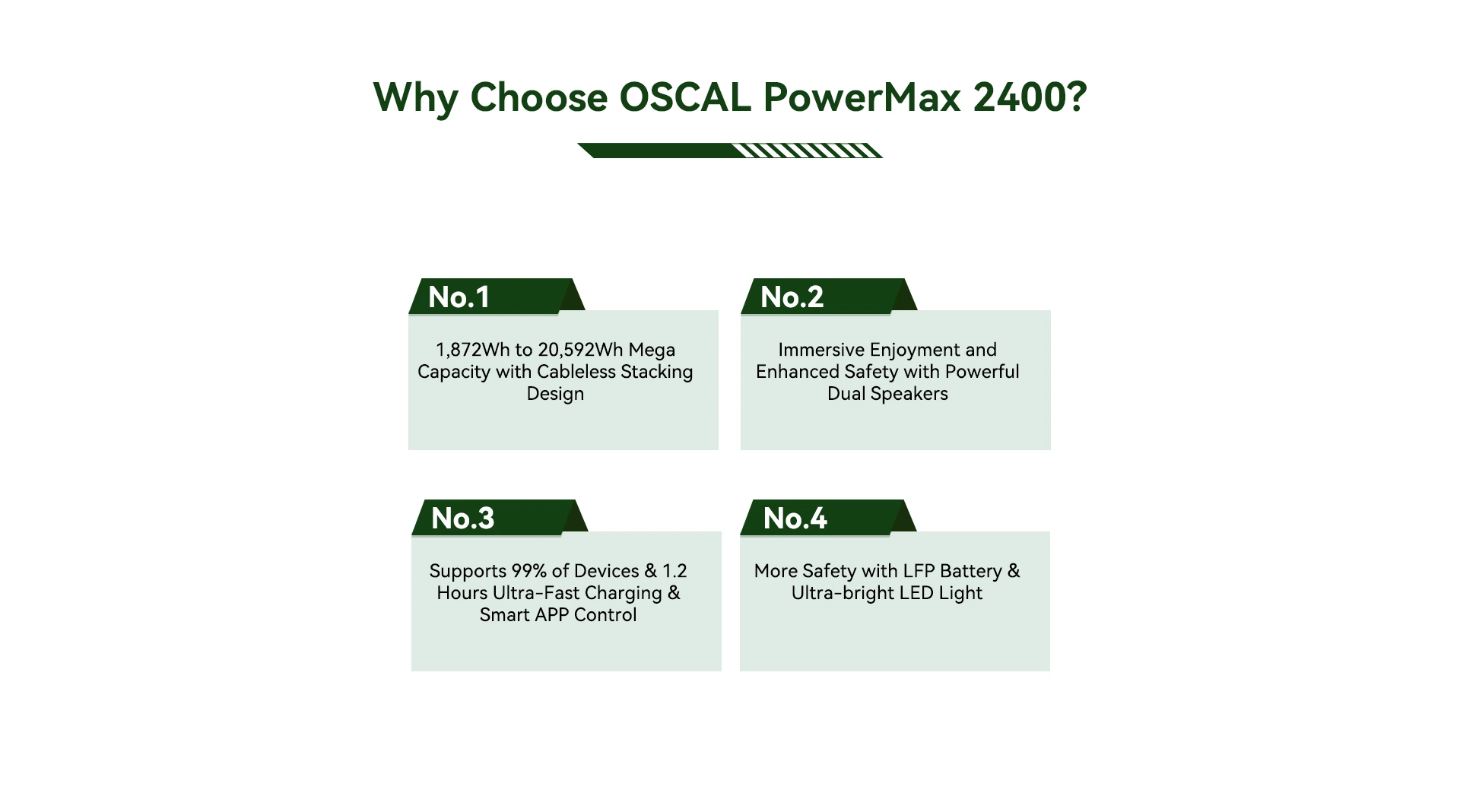 Why Choose OSCAL PowerMax 2400?

No.1

1,872Wh to 20,592Wh Mega Capacity with Cableless Stacking Design

No.2

Immersive Enjoyment and Enhanced Safety with Powerful Dual Speakers

No.3

Supports 99% of Devices & 1.2 Hours Ultra-Fast Charging & Smart APP Control

No.4

More Safety with LFP Battery & Ultra-bright LED Light